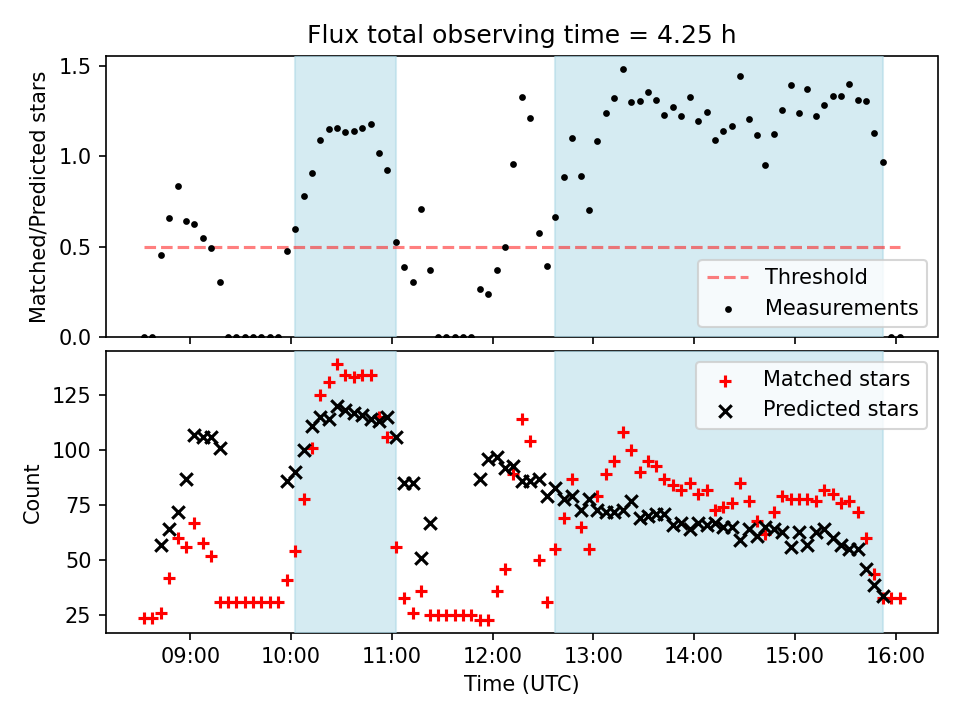 Flux total observing time = 4.25 h

Matched/Predicted stars

1.5
1.0
0.5
0.0

Threshold
Measurements

Count

125
100
75
50
25

Matched stars
Predicted stars

09:00 10:00 11:00 12:00 13:00 14:00 15:00 16:00

Time (UTC)